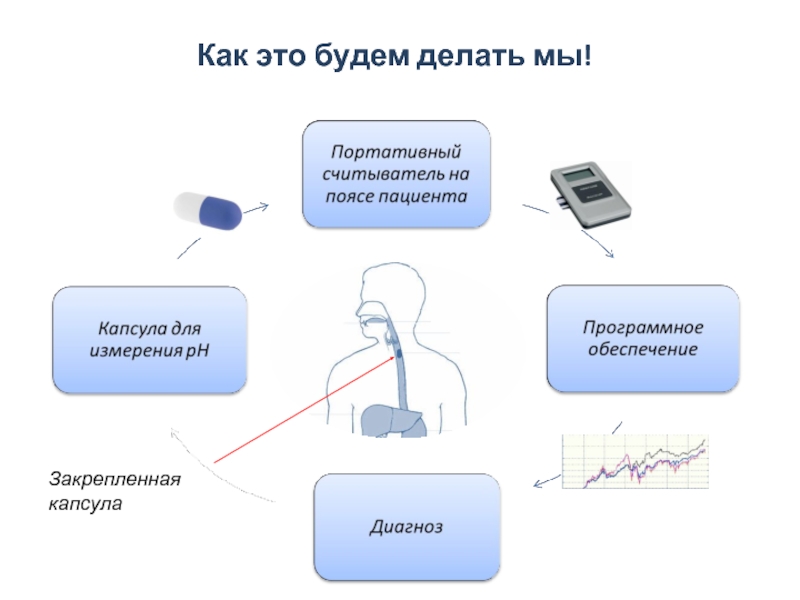 Как это будем делать мы!

Портативный считыватель на поясе пациента

Программное обеспечение

Диагноз

Капсула для измерения pH

Закрепленная капсула